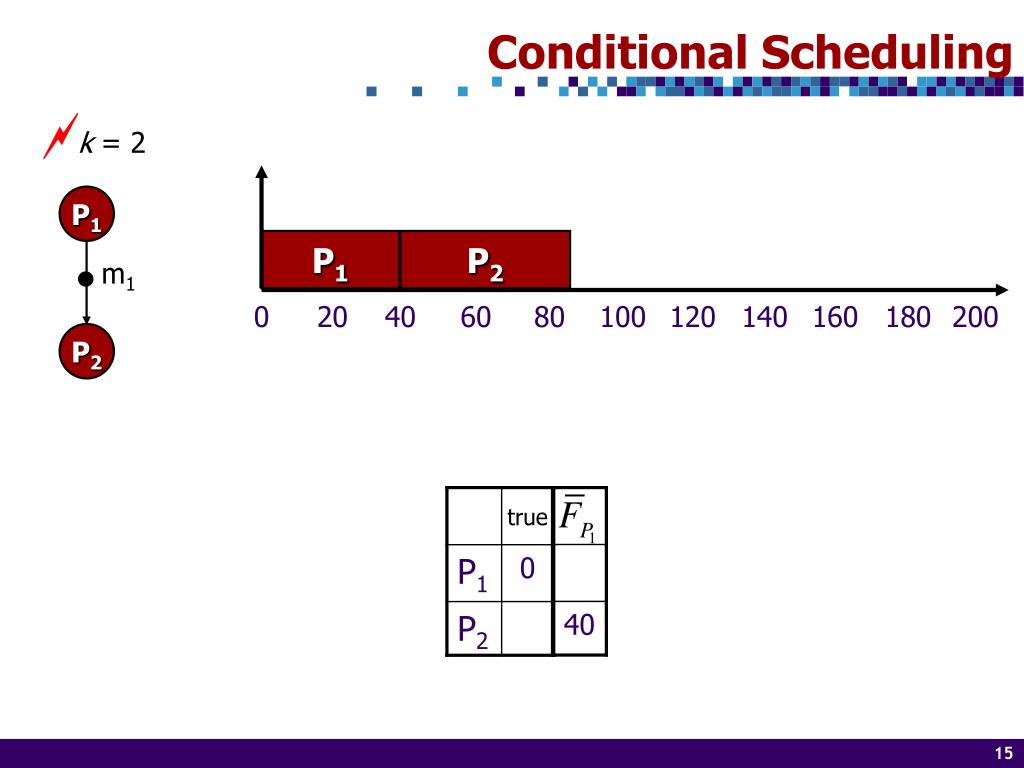 Conditional Scheduling

$k = 2$

$P_1$

$m_1$

$P_2$

$P_1$ $P_2$

0 20 40 60 80 100 120 140 160 180 200

|  | true | $\overline{F}_{P_1}$ |
|---|---|---|
| $P_1$ | 0 |  |
| $P_2$ |  | 40 |

15